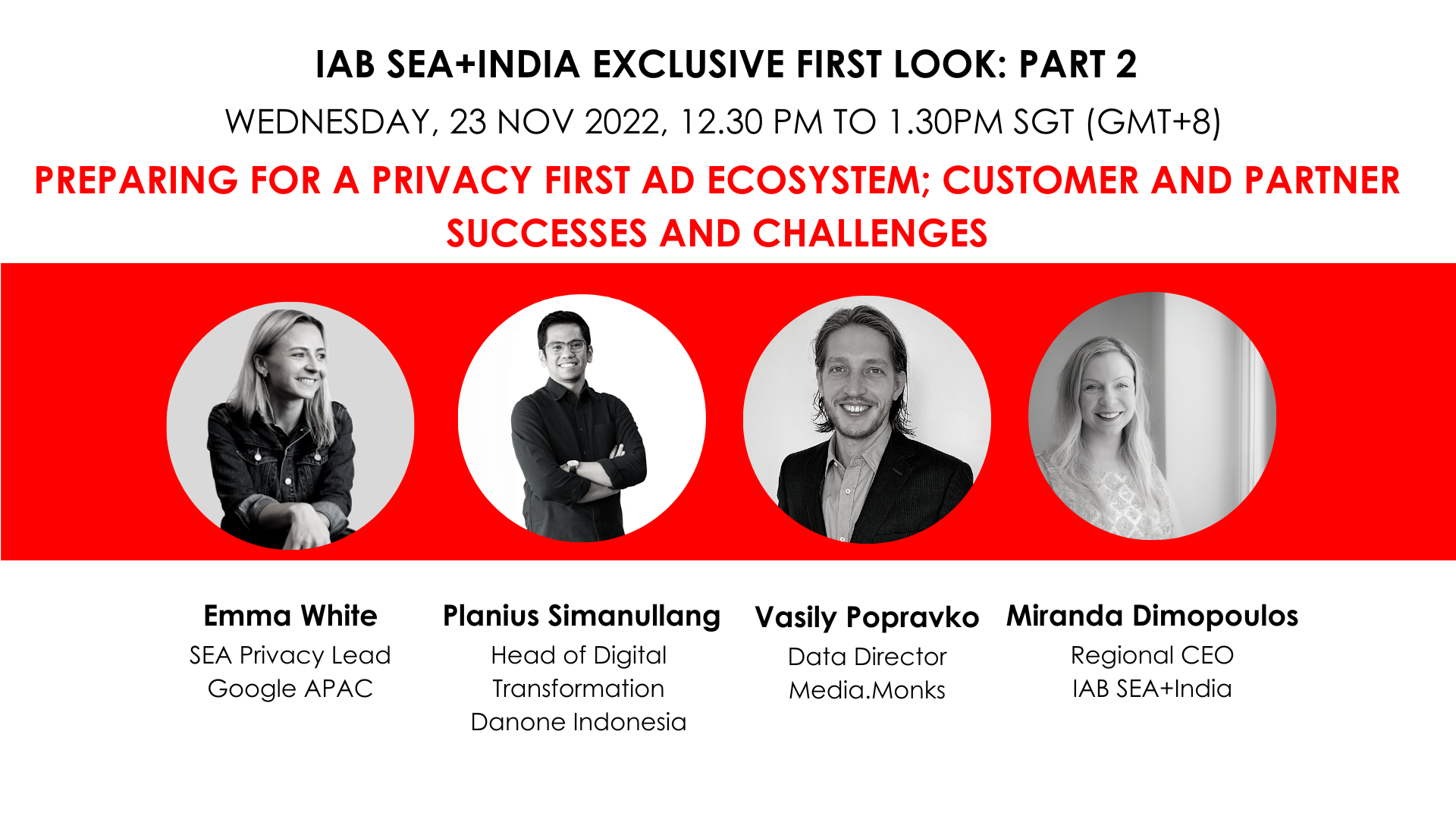 IAB SEA+INDIA EXCLUSIVE FIRST LOOK: PART 2

WEDNESDAY, 23 NOV 2022, 12.30 PM TO 1.30PM SGT (GMT+8)

PREPARING FOR A PRIVACY FIRST AD ECOSYSTEM; CUSTOMER AND PARTNER SUCCESSES AND CHALLENGES

Emma White
SEA Privacy Lead
Google APAC

Planius Simanullang
Head of Digital Transformation
Danone Indonesia

Vasily Popravko
Data Director
Media.Monks

Miranda Dimopoulos
Regional CEO
IAB SEA+India